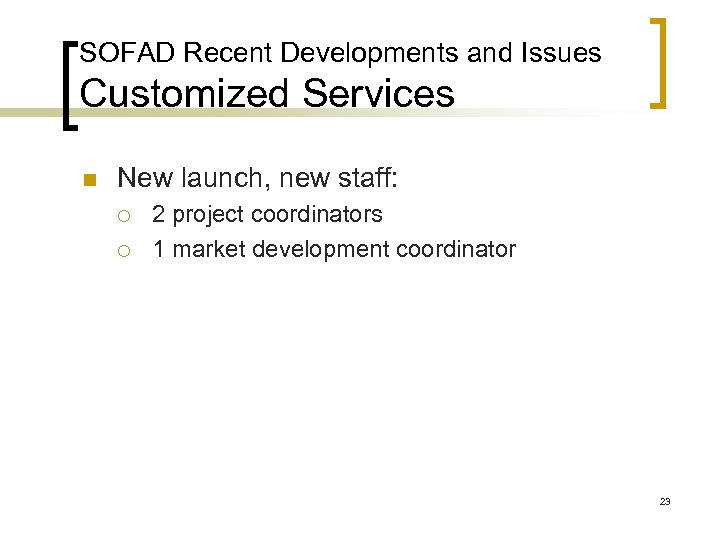 SOFAD Recent Developments and Issues
Customized Services

New launch, new staff:

2 project coordinators

1 market development coordinator

23